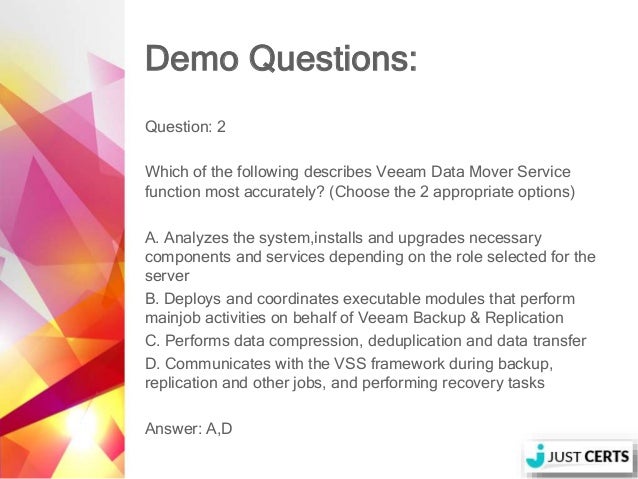 Demo Questions:

Question: 2

Which of the following describes Veeam Data Mover Service function most accurately? (Choose the 2 appropriate options)

A. Analyzes the system,installs and upgrades necessary components and services depending on the role selected for the server
B. Deploys and coordinates executable modules that perform mainjob activities on behalf of Veeam Backup & Replication
C. Performs data compression, deduplication and data transfer
D. Communicates with the VSS framework during backup, replication and other jobs, and performing recovery tasks

Answer: A,D

JUST CERTS